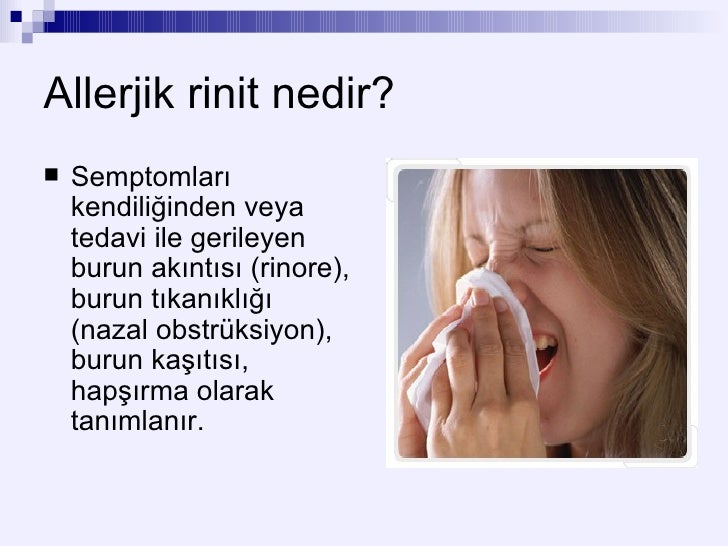 Allerjik rinit nedir?

■ Semptomları kendiliğinden veya tedavi ile gerileyen burun akıntısı (rinore), burun tıkanıklığı (nazal obstrüksiyon), burun kaşıtısı, hapşırma olarak tanımlanır.